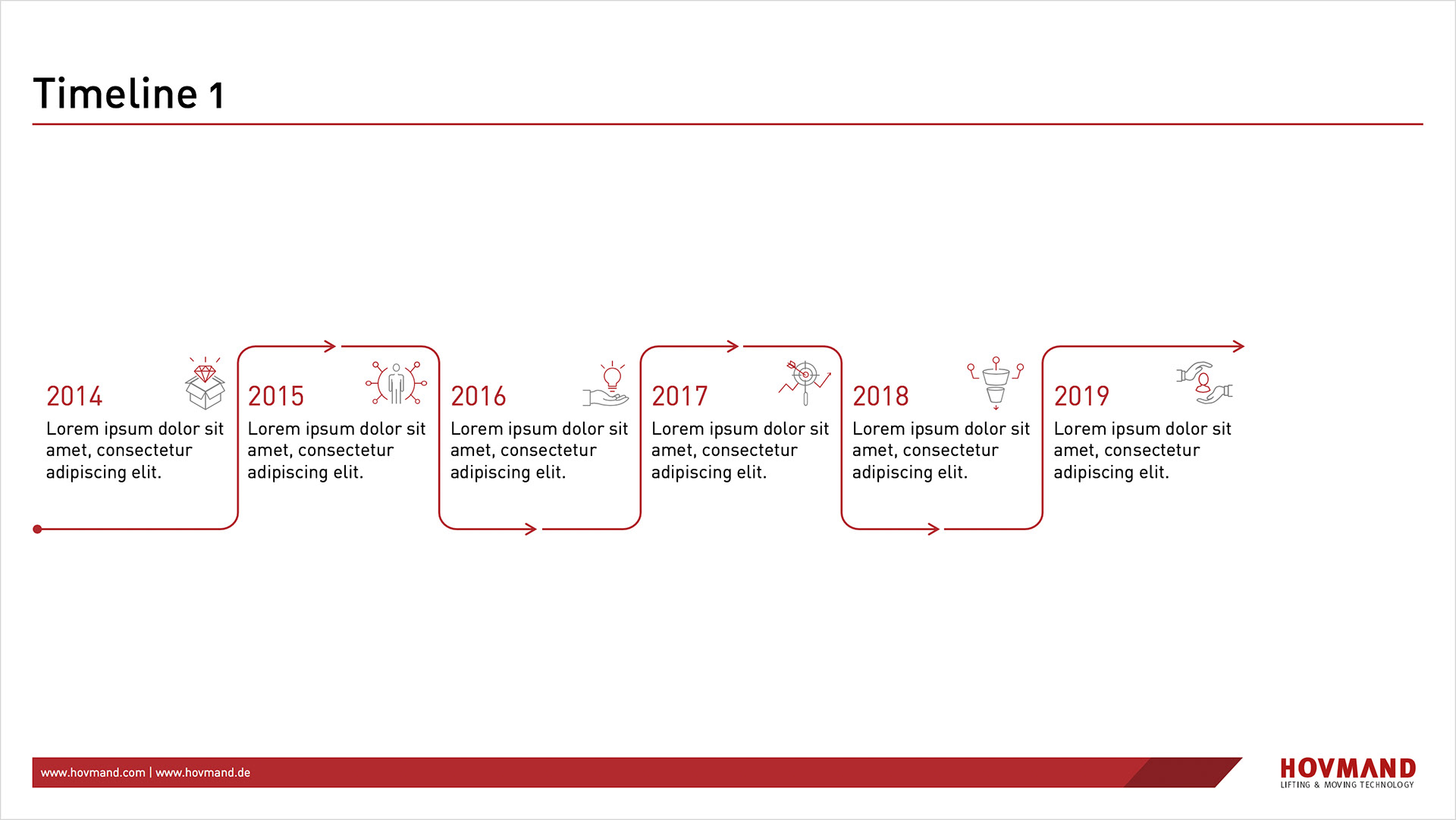 Timeline 1

2014
Lorem ipsum dolor sit amet, consectetur adipiscing elit.

2015
Lorem ipsum dolor sit amet, consectetur adipiscing elit.

2016
Lorem ipsum dolor sit amet, consectetur adipiscing elit.

2017
Lorem ipsum dolor sit amet, consectetur adipiscing elit.

2018
Lorem ipsum dolor sit amet, consectetur adipiscing elit.

2019
Lorem ipsum dolor sit amet, consectetur adipiscing elit.

www.hovmand.com | www.hovmand.de

HOVMAND
LIFTING & MOVING TECHNOLOGY